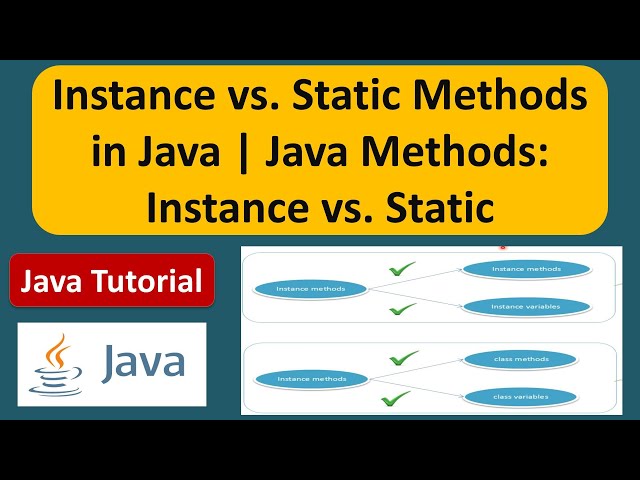 Instance vs. Static Methods in Java | Java Methods: Instance vs. Static

Java Tutorial

Java

Instance methods

Instance methods

Instance variables

Instance methods

class methods

class variables